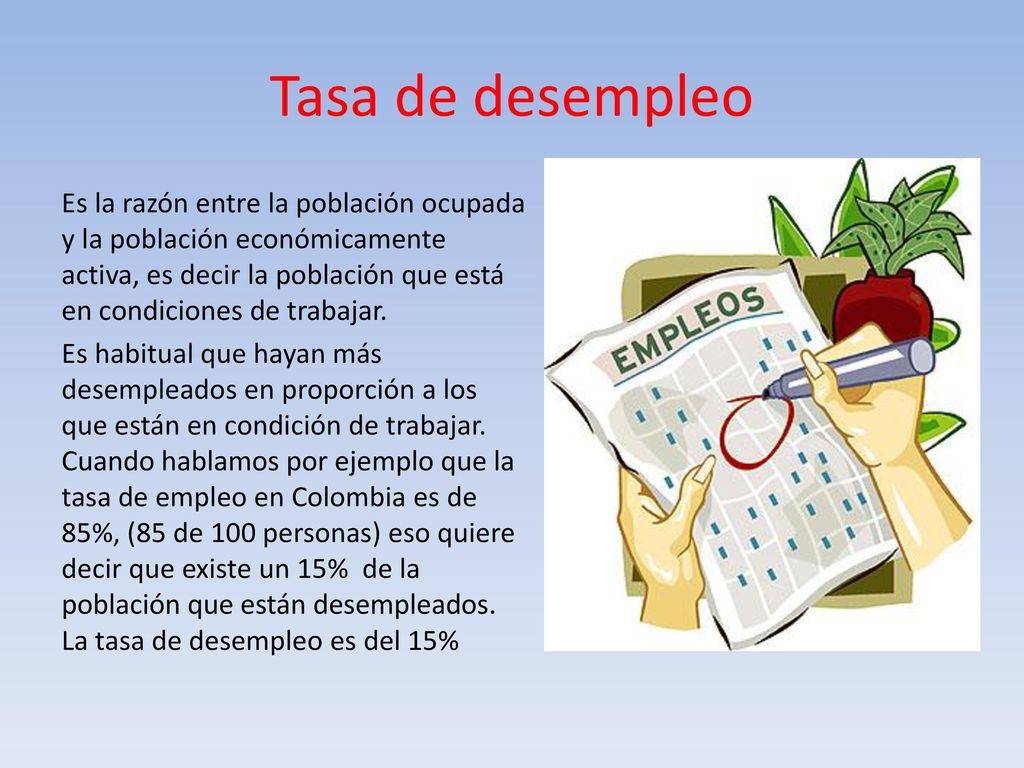 Tasa de desempleo

Es la razón entre la población ocupada y la población económicamente activa, es decir la población que está en condiciones de trabajar.

Es habitual que hayan más desempleados en proporción a los que están en condición de trabajar. Cuando hablamos por ejemplo que la tasa de empleo en Colombia es de 85%, (85 de 100 personas) eso quiere decir que existe un 15% de la población que están desempleados. La tasa de desempleo es del 15%

EMPLEOS